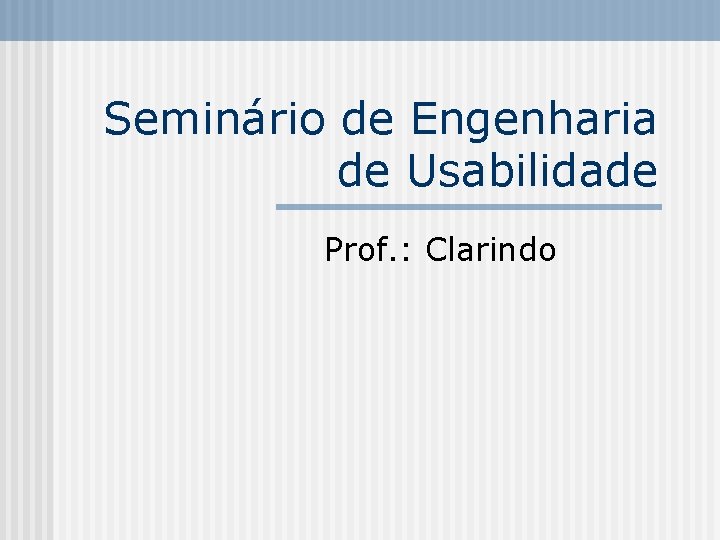 Seminário de Engenharia de Usabilidade

Prof.: Clarindo